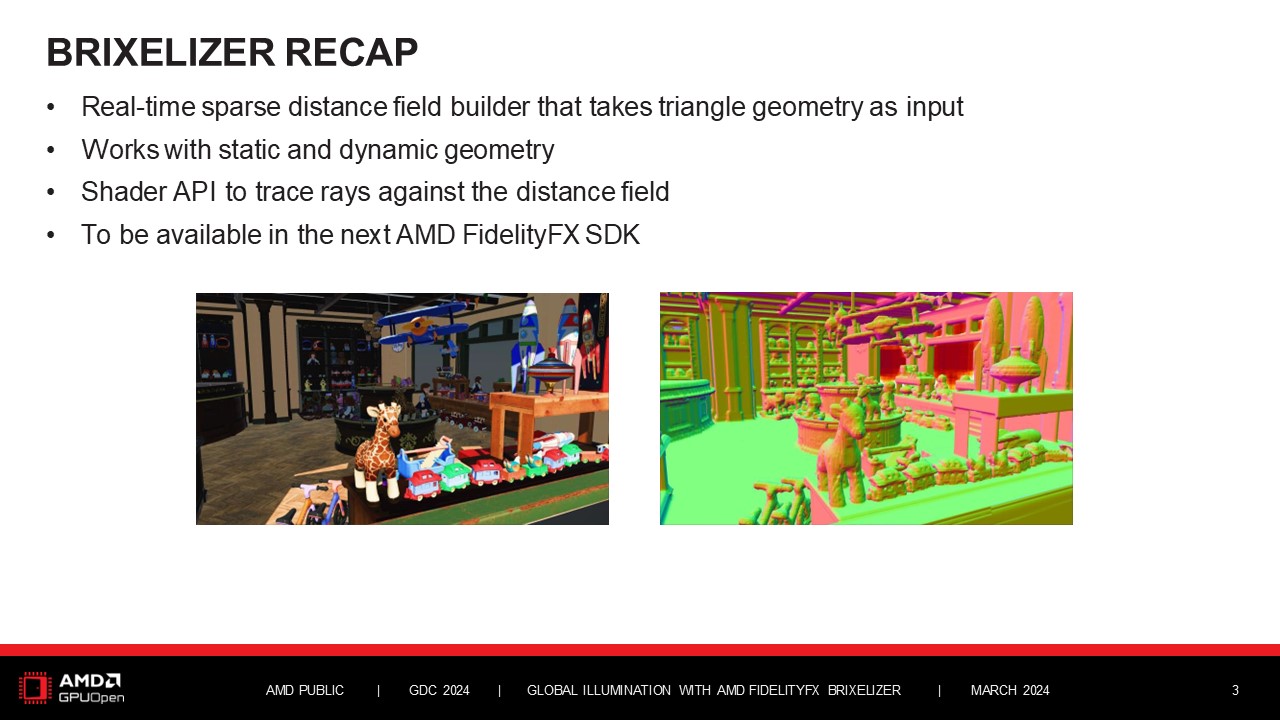 BRIXELIZER RECAP

• Real-time sparse distance field builder that takes triangle geometry as input
• Works with static and dynamic geometry
• Shader API to trace rays against the distance field
• To be available in the next AMD FidelityFX SDK

AMD GPUOpen

AMD PUBLIC | GDC 2024 | GLOBAL ILLUMINATION WITH AMD FIDELITYFX BRIXELIZER | MARCH 2024

3